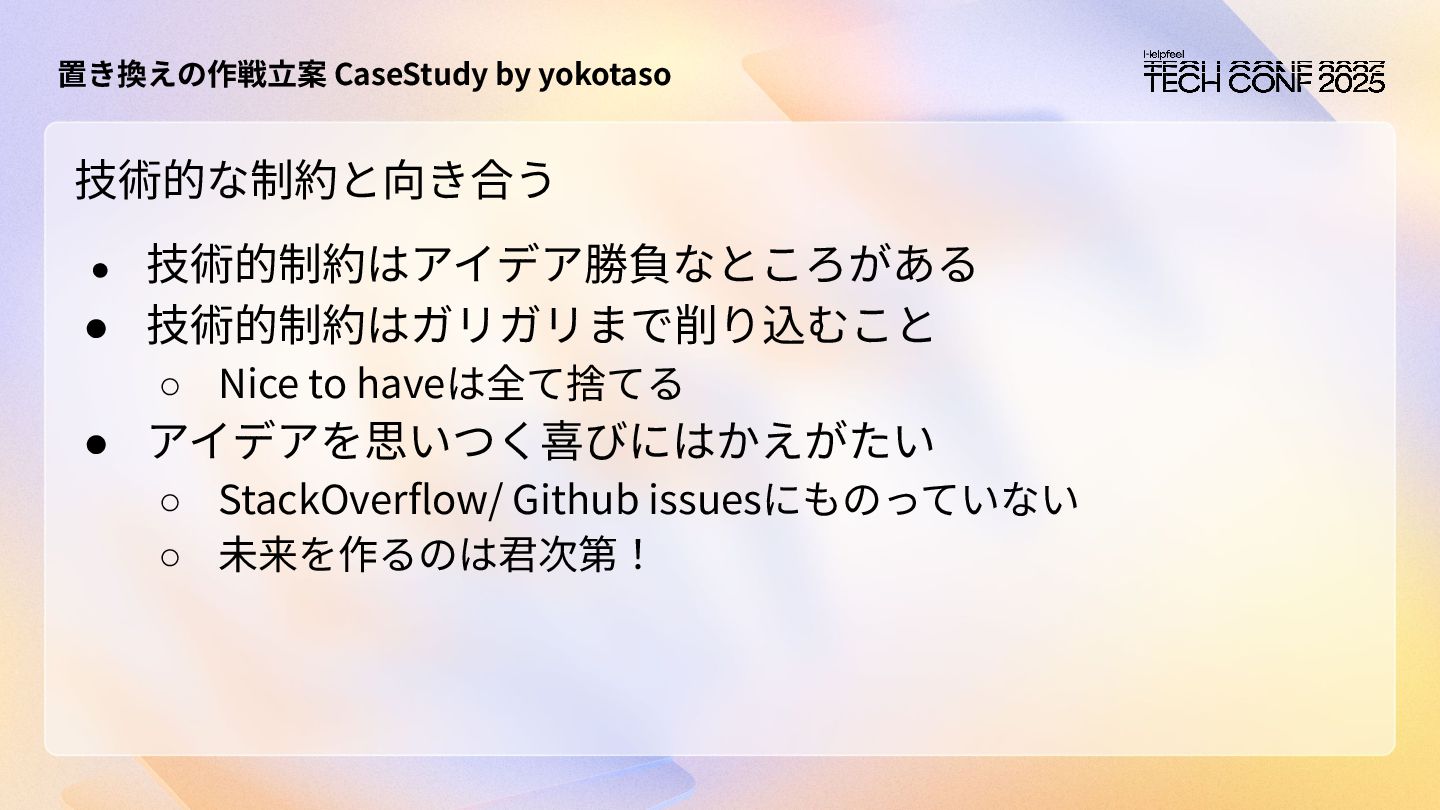 置き換えの作戦立案 CaseStudy by yokotaso

Helpfeel TECH CONF 2025

技術的な制約と向き合う

- 技術的制約はアイデア勝負なところがある
- 技術的制約はガリガリまで削り込むこと
  - Nice to haveは全て捨てる
- アイデアを思いつく喜びにはかえがたい
  - StackOverflow/ Github issuesにものっていない
  - 未来を作るのは君次第！